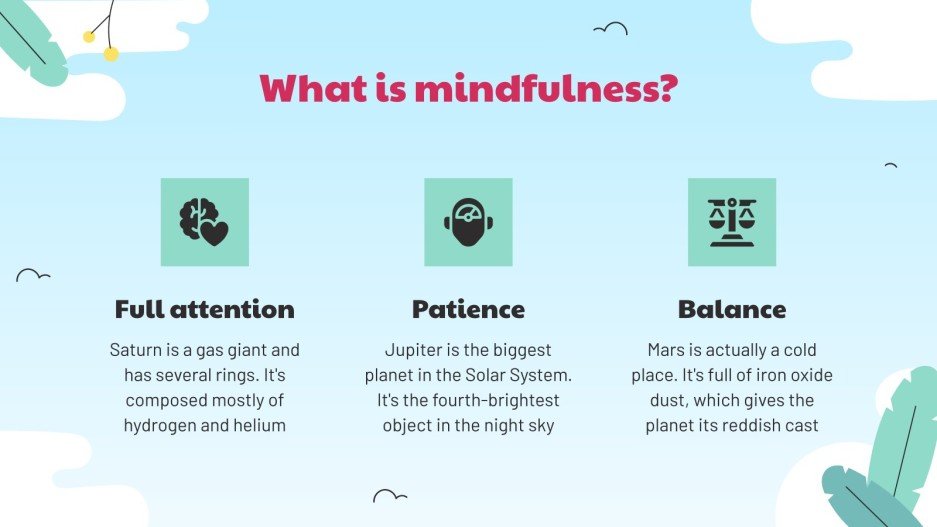 What is mindfulness?

Full attention

Saturn is a gas giant and has several rings. It's composed mostly of hydrogen and helium

Patience

Jupiter is the biggest planet in the Solar System. It's the fourth-brightest object in the night sky

Balance

Mars is actually a cold place. It's full of iron oxide dust, which gives the planet its reddish cast